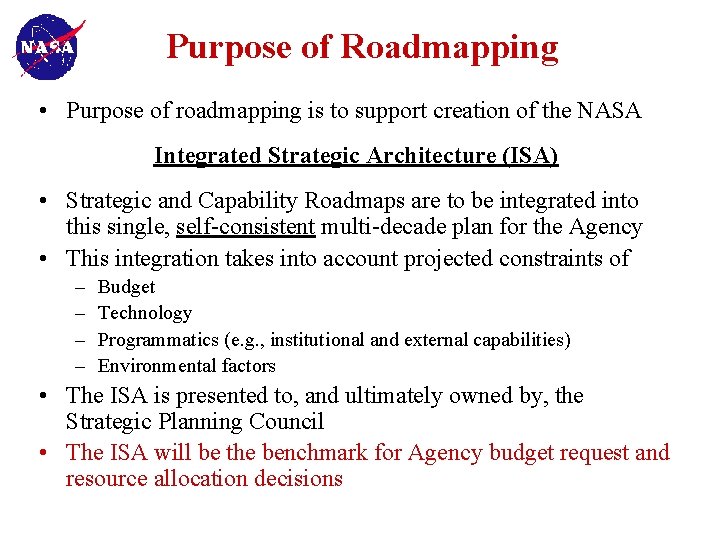 NASA

Purpose of Roadmapping

• Purpose of roadmapping is to support creation of the NASA

Integrated Strategic Architecture (ISA)

• Strategic and Capability Roadmaps are to be integrated into this single, self-consistent multi-decade plan for the Agency
• This integration takes into account projected constraints of
– Budget
– Technology
– Programmatics (e.g., institutional and external capabilities)
– Environmental factors
• The ISA is presented to, and ultimately owned by, the Strategic Planning Council
• The ISA will be the benchmark for Agency budget request and resource allocation decisions